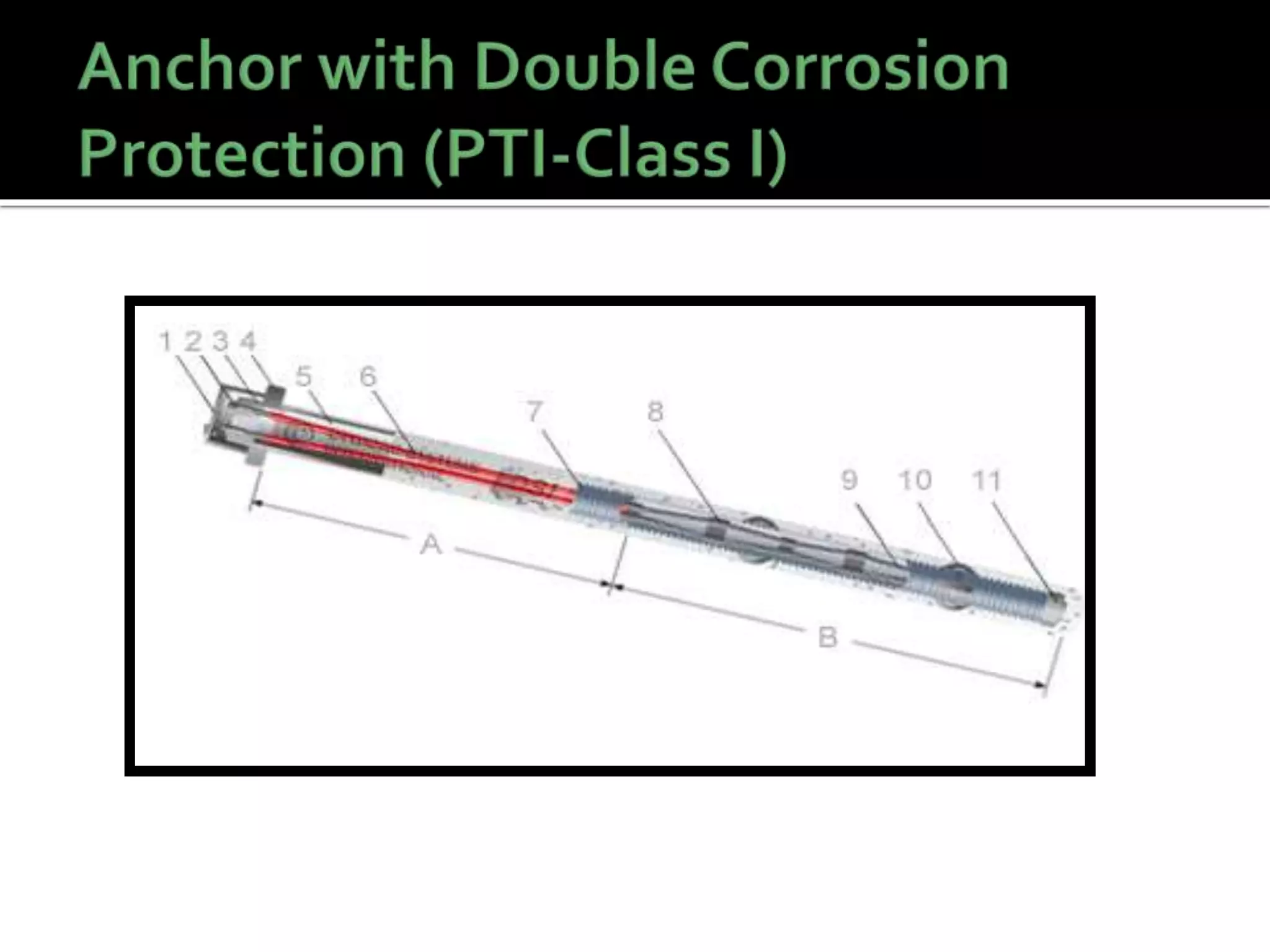 Anchor with Double Corrosion Protection (PTI-Class I)

1 2 3 4 5 6 7 8 9 10 11

A

B